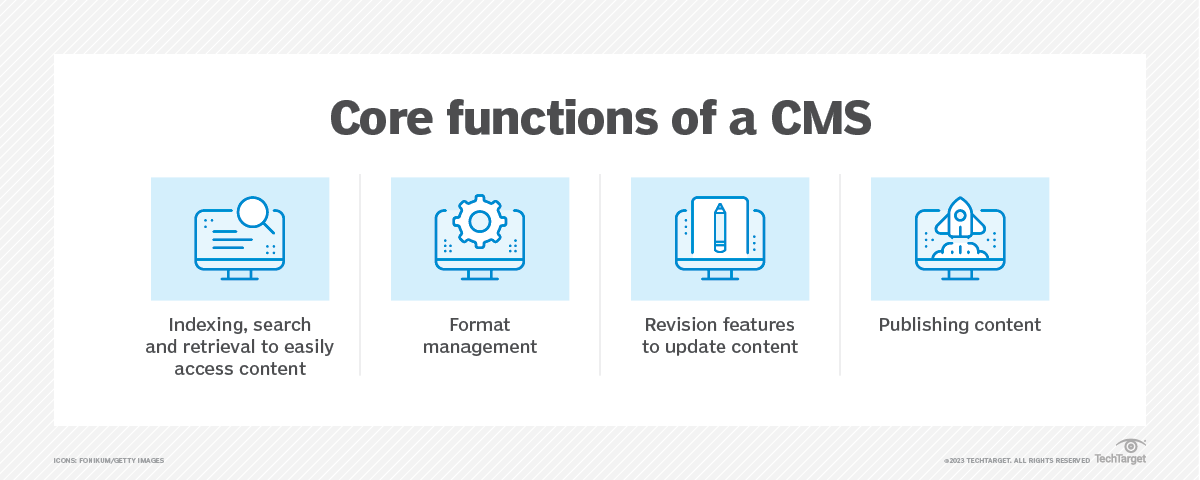 Core functions of a CMS

Indexing, search and retrieval to easily access content

Format management

Revision features to update content

Publishing content

ICONS: FONIKUM/GETTY IMAGES

©2023 TECHTARGET. ALL RIGHTS RESERVED

TechTarget